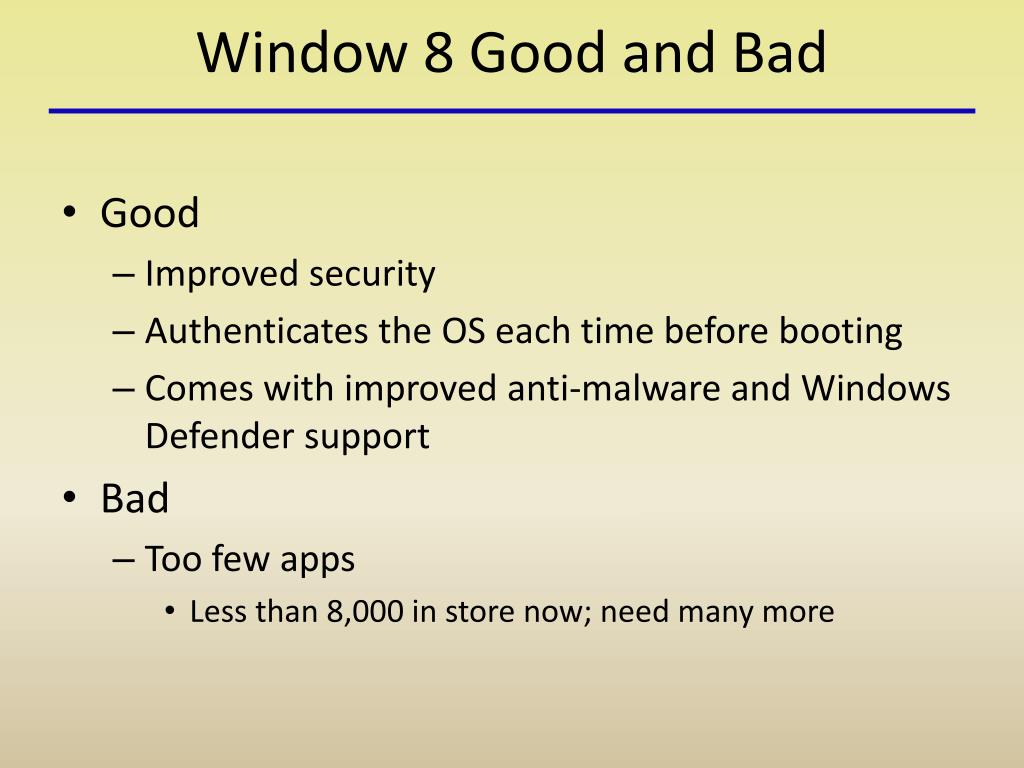 Window 8 Good and Bad

• Good
– Improved security
– Authenticates the OS each time before booting
– Comes with improved anti-malware and Windows Defender support
• Bad
– Too few apps
• Less than 8,000 in store now; need many more